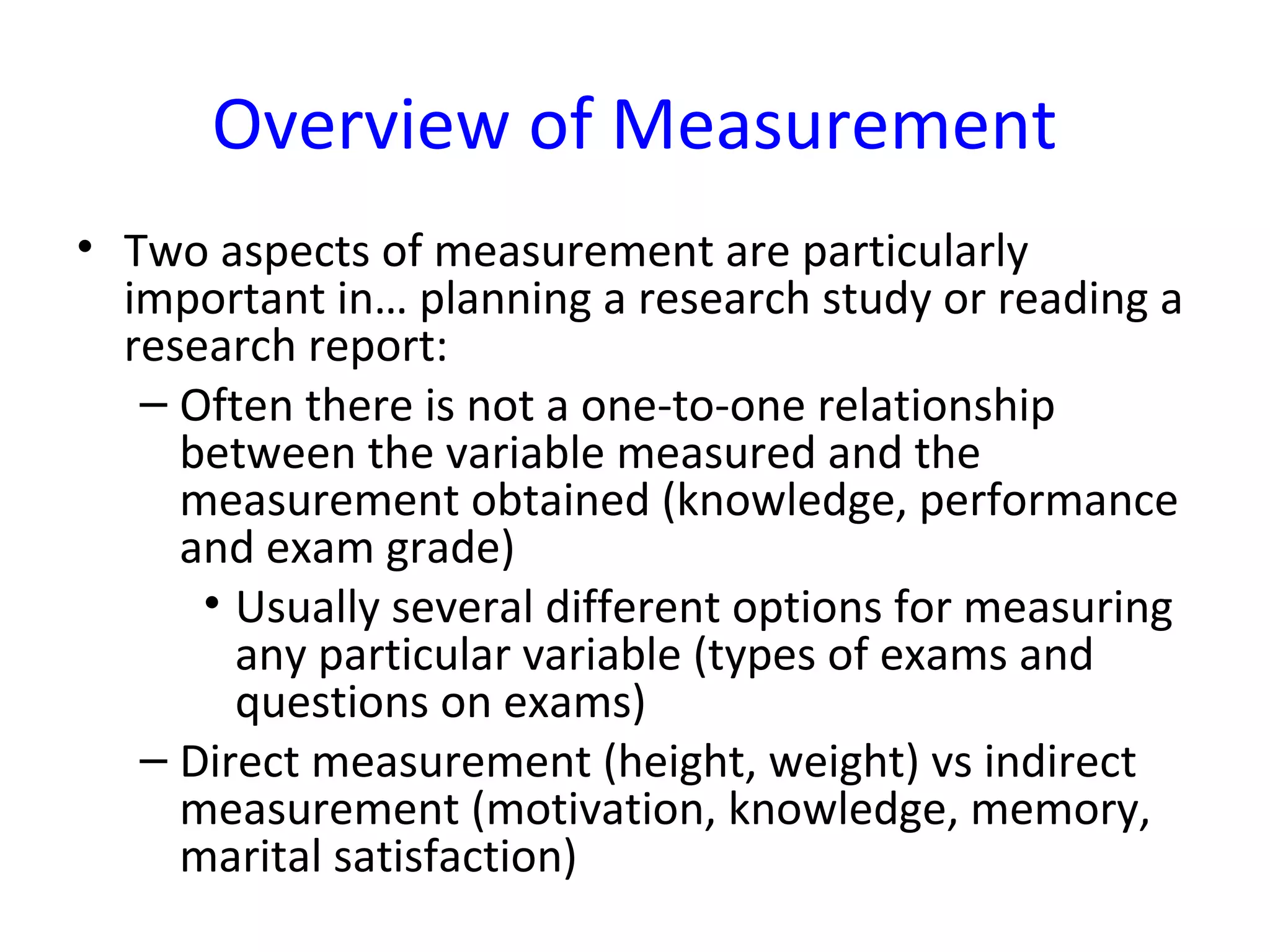 Overview of Measurement

• Two aspects of measurement are particularly important in… planning a research study or reading a research report:

– Often there is not a one-to-one relationship between the variable measured and the measurement obtained (knowledge, performance and exam grade)

• Usually several different options for measuring any particular variable (types of exams and questions on exams)

– Direct measurement (height, weight) vs indirect measurement (motivation, knowledge, memory, marital satisfaction)